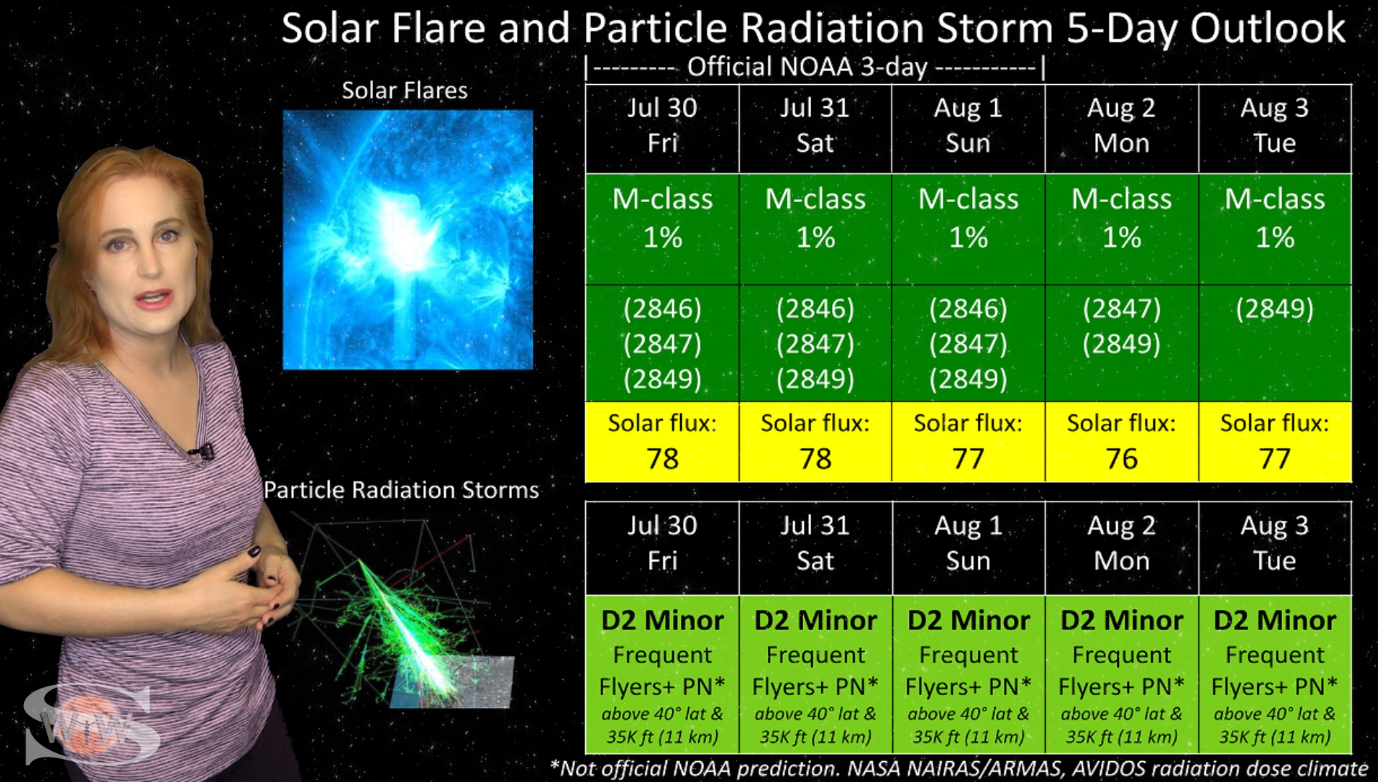 Solar Flare and Particle Radiation Storm 5-Day Outlook

|--------- Official NOAA 3-day -----------|

Solar Flares

| Jul 30 Fri | Jul 31 Sat | Aug 1 Sun | Aug 2 Mon | Aug 3 Tue |
|---|---|---|---|---|
| M-class 1% | M-class 1% | M-class 1% | M-class 1% | M-class 1% |
| (2846) (2847) (2849) | (2846) (2847) (2849) | (2846) (2847) (2849) | (2847) (2849) | (2849) |
| Solar flux: 78 | Solar flux: 78 | Solar flux: 77 | Solar flux: 76 | Solar flux: 77 |

Particle Radiation Storms

| Jul 30 Fri | Jul 31 Sat | Aug 1 Sun | Aug 2 Mon | Aug 3 Tue |
|---|---|---|---|---|
| D2 Minor Frequent Flyers+ PN* above 40° lat & 35K ft (11 km) | D2 Minor Frequent Flyers+ PN* above 40° lat & 35K ft (11 km) | D2 Minor Frequent Flyers+ PN* above 40° lat & 35K ft (11 km) | D2 Minor Frequent Flyers+ PN* above 40° lat & 35K ft (11 km) | D2 Minor Frequent Flyers+ PN* above 40° lat & 35K ft (11 km) |

*Not official NOAA prediction. NASA NAIRAS/ARMAS, AVIDOS radiation dose climate

SWWS